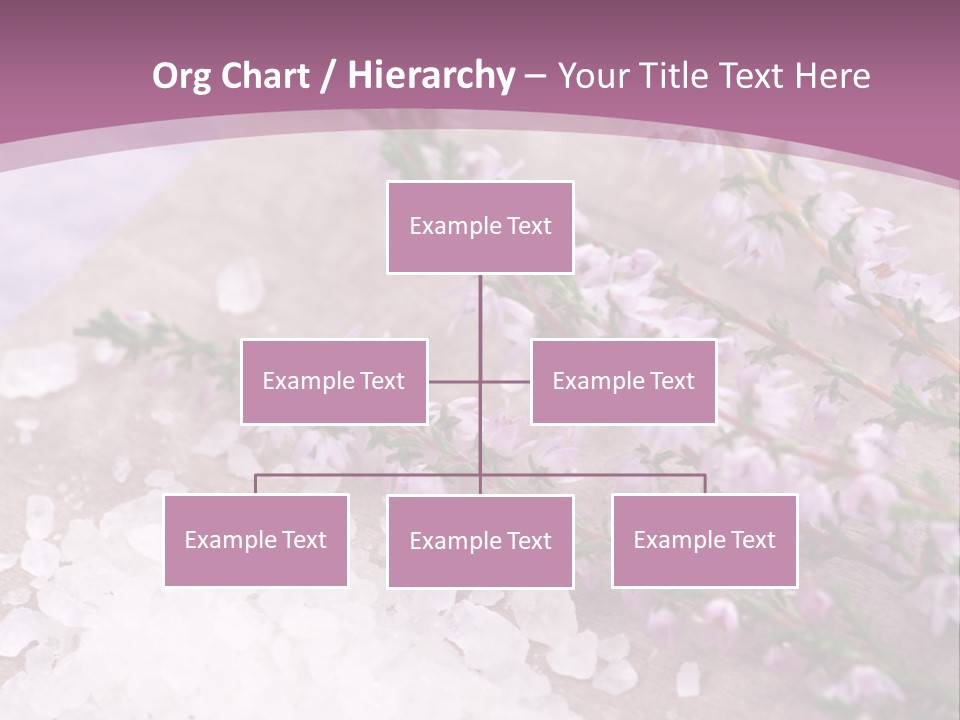 Org Chart / Hierarchy – Your Title Text Here

Example Text

Example Text

Example Text

Example Text

Example Text

Example Text